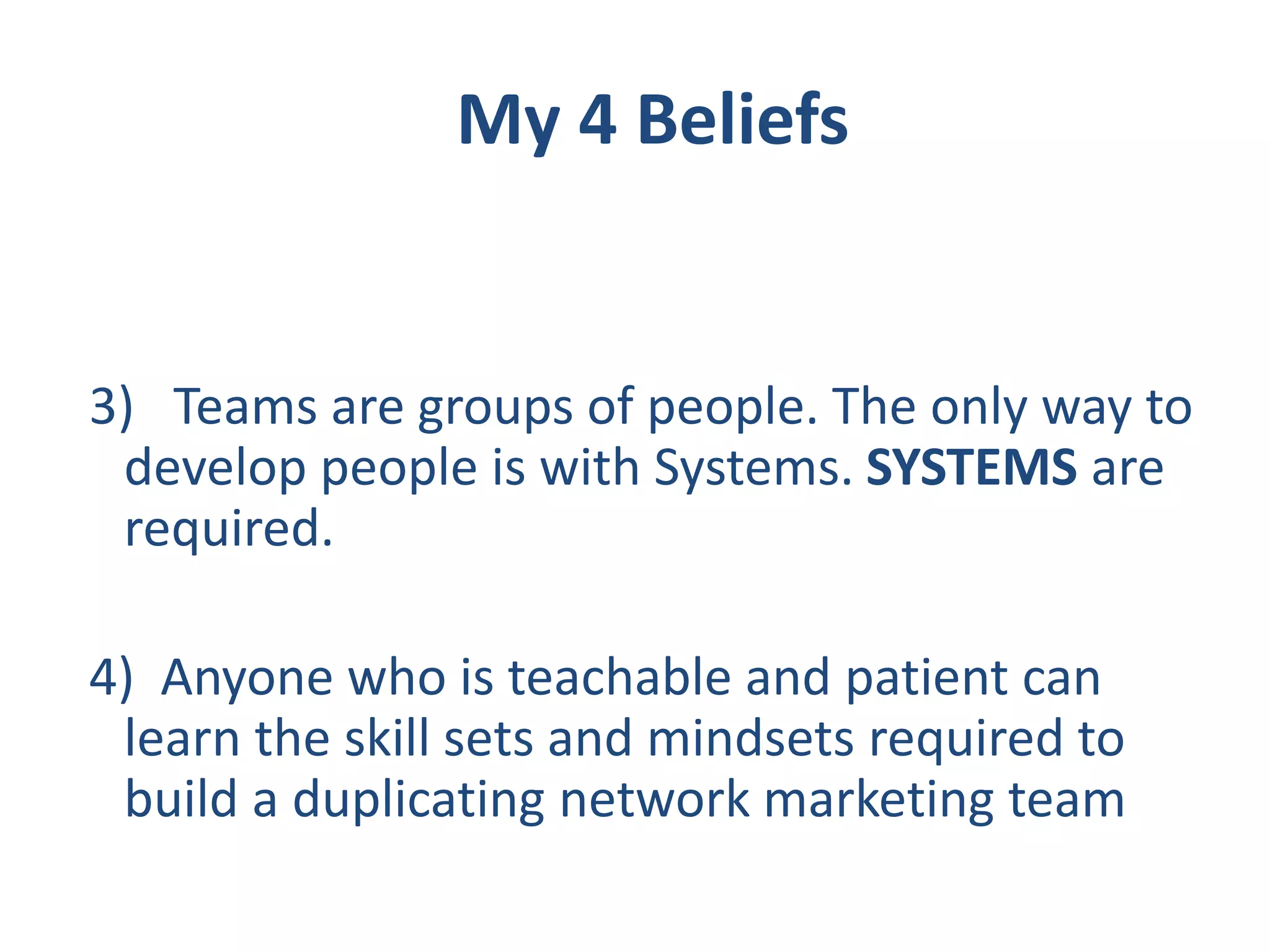 My 4 Beliefs

3) Teams are groups of people. The only way to develop people is with Systems. SYSTEMS are required.

4) Anyone who is teachable and patient can learn the skill sets and mindsets required to build a duplicating network marketing team